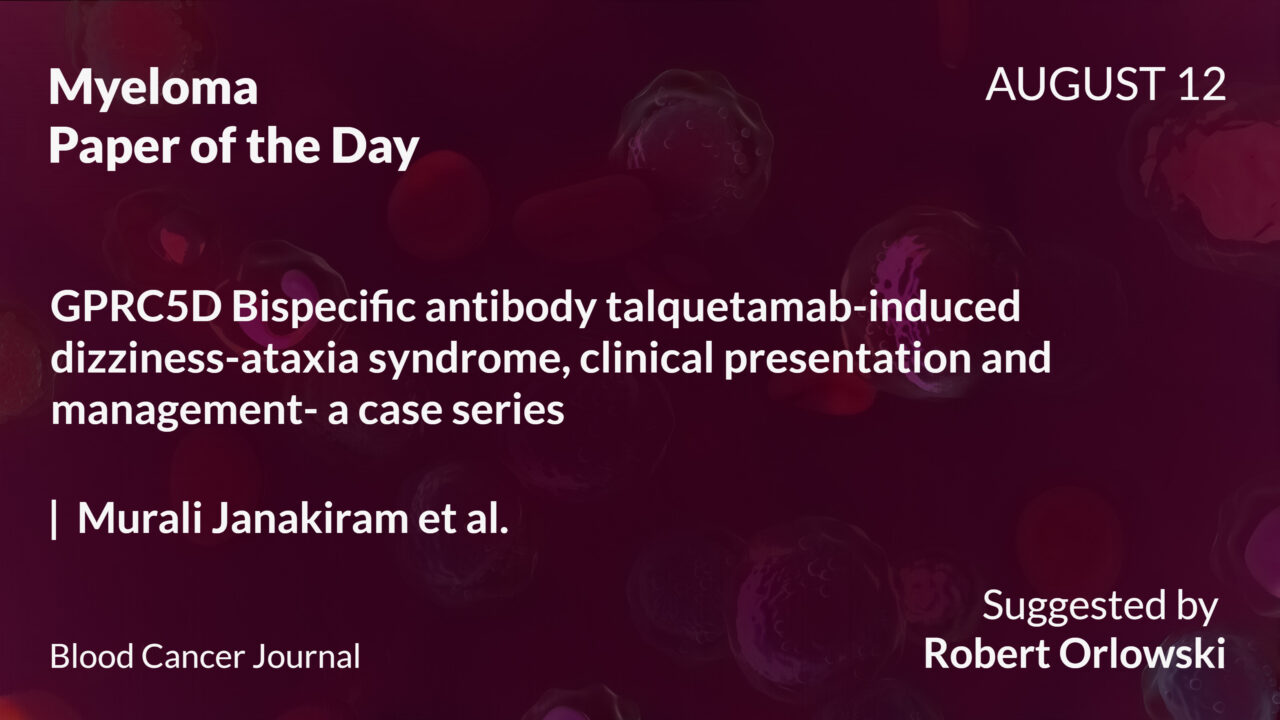 Myeloma
Paper of the Day

AUGUST 12

GPRC5D Bispecific antibody talquetamab-induced dizziness-ataxia syndrome, clinical presentation and management- a case series

| Murali Janakiram et al.

Blood Cancer Journal

Suggested by
Robert Orlowski